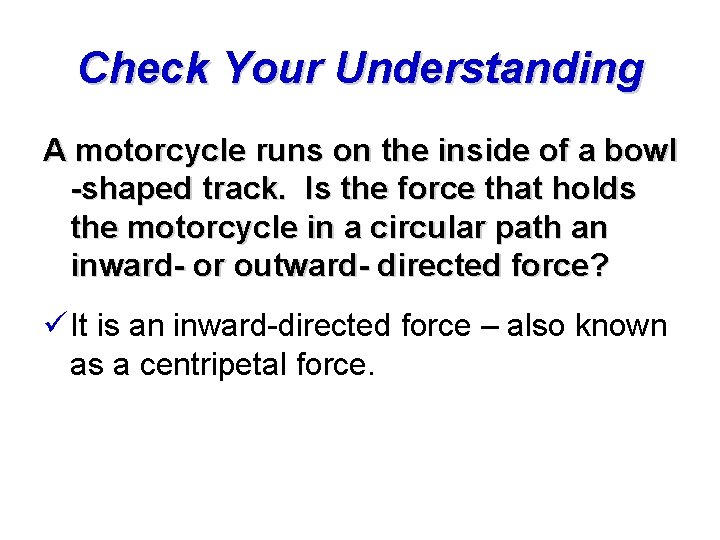 Check Your Understanding

A motorcycle runs on the inside of a bowl -shaped track. Is the force that holds the motorcycle in a circular path an inward- or outward- directed force?

✓ It is an inward-directed force – also known as a centripetal force.